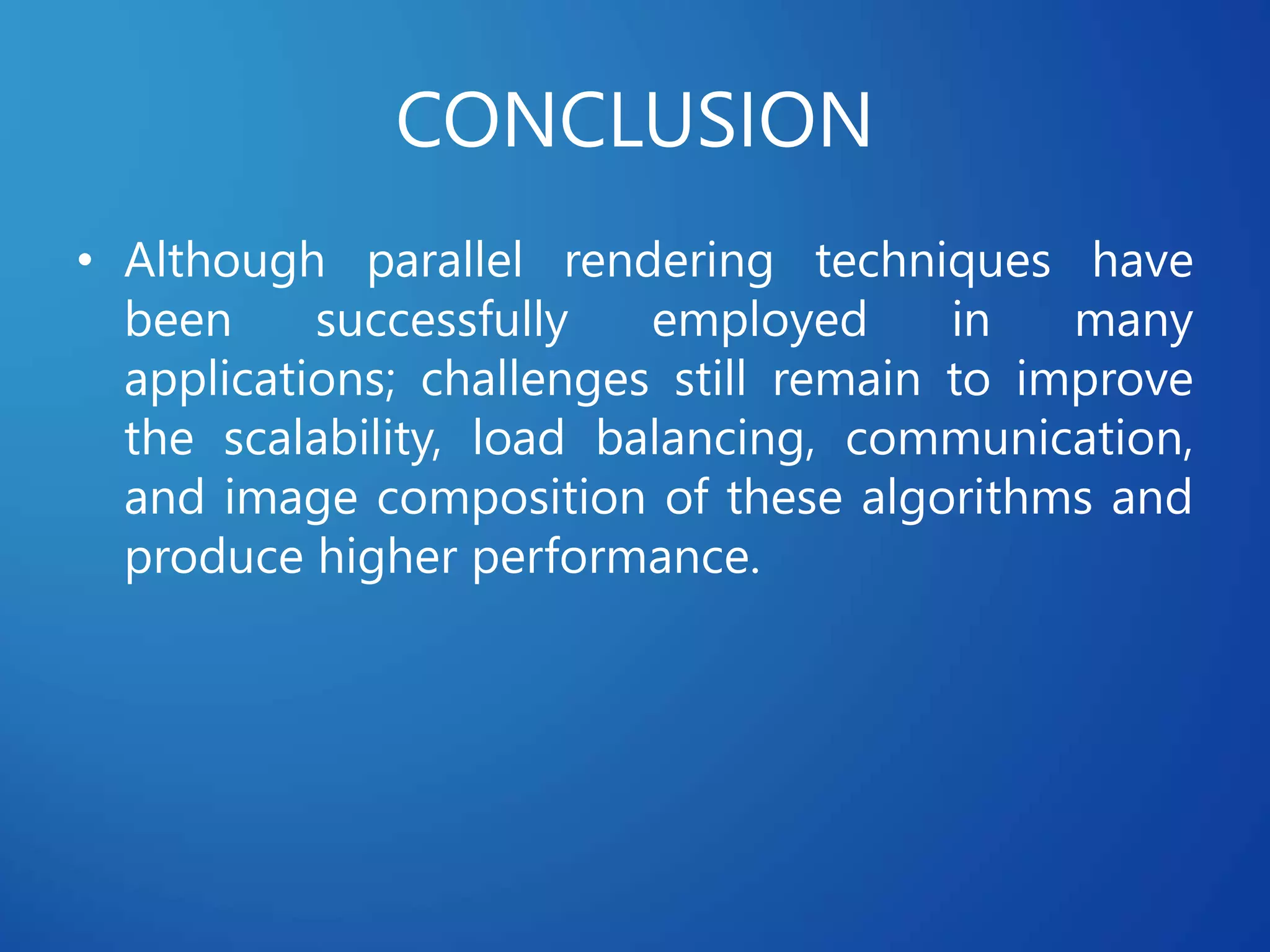 CONCLUSION

• Although parallel rendering techniques have been successfully employed in many applications; challenges still remain to improve the scalability, load balancing, communication, and image composition of these algorithms and produce higher performance.